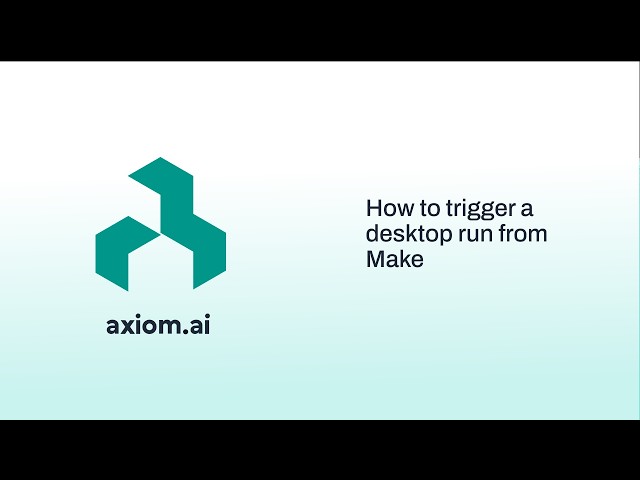 axiom.ai

How to trigger a desktop run from Make